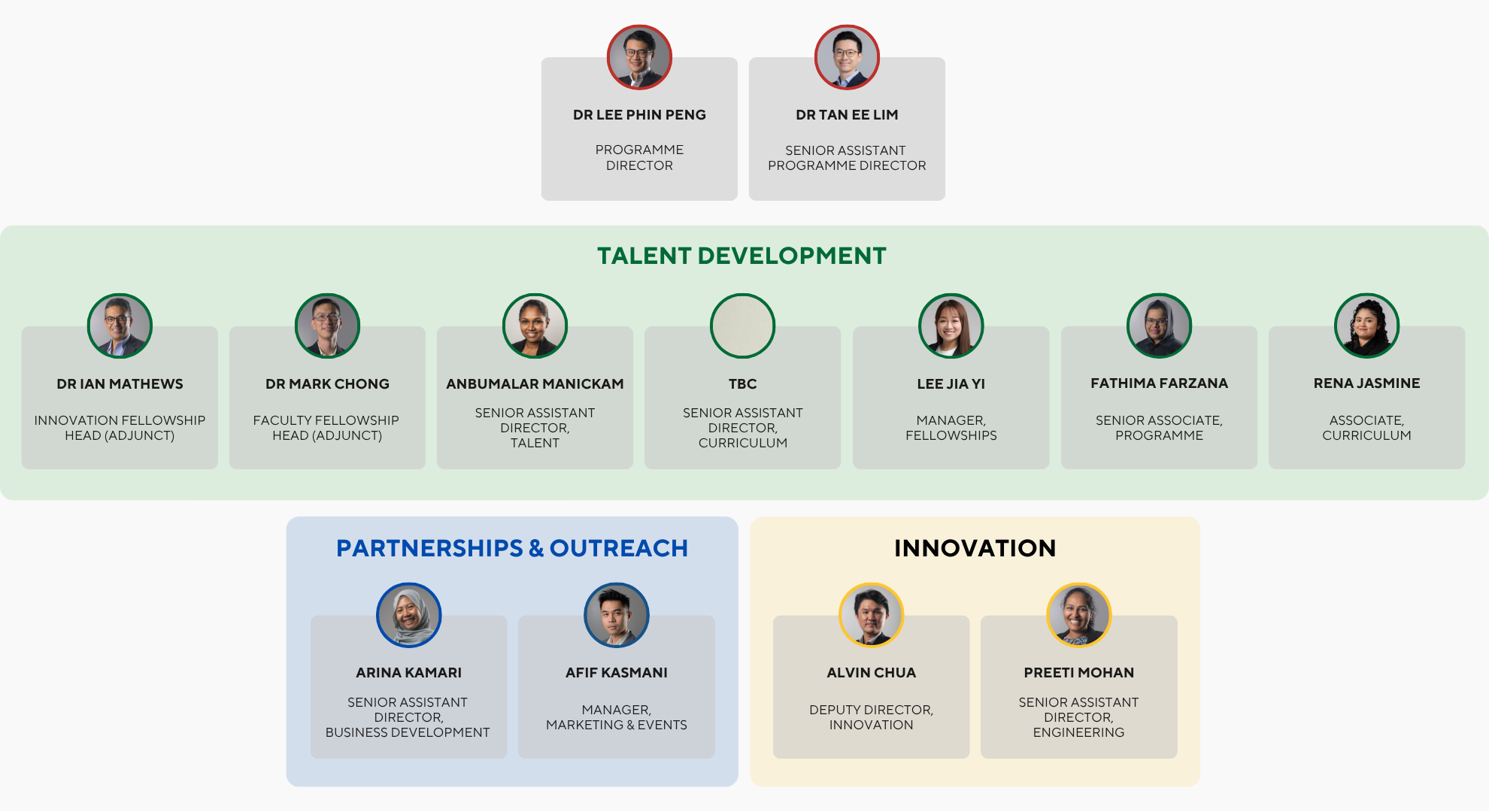 DR LEE PHIN PENG

PROGRAMME DIRECTOR

DR TAN EE LIM

SENIOR ASSISTANT PROGRAMME DIRECTOR

TALENT DEVELOPMENT

DR IAN MATHEWS

INNOVATION FELLOWSHIP HEAD (ADJUNCT)

DR MARK CHONG

FACULTY FELLOWSHIP HEAD (ADJUNCT)

ANBUMALAR MANICKAM

SENIOR ASSISTANT DIRECTOR, TALENT

TBC

SENIOR ASSISTANT DIRECTOR, CURRICULUM

LEE JIA YI

MANAGER, FELLOWSHIPS

FATHIMA FARZANA

SENIOR ASSOCIATE, PROGRAMME

RENA JASMINE

ASSOCIATE, CURRICULUM

PARTNERSHIPS & OUTREACH

ARINA KAMARI

SENIOR ASSISTANT DIRECTOR, BUSINESS DEVELOPMENT

AFIF KASMANI

MANAGER, MARKETING & EVENTS

INNOVATION

ALVIN CHUA

DEPUTY DIRECTOR, INNOVATION

PREETI MOHAN

SENIOR ASSISTANT DIRECTOR, ENGINEERING